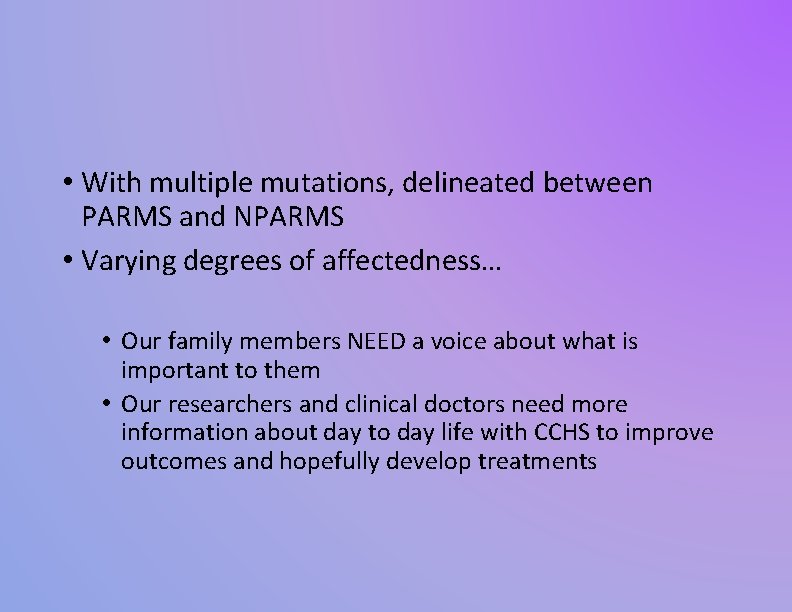 • With multiple mutations, delineated between PARMS and NPARMS
• Varying degrees of affectedness…

• Our family members NEED a voice about what is important to them
• Our researchers and clinical doctors need more information about day to day life with CCHS to improve outcomes and hopefully develop treatments